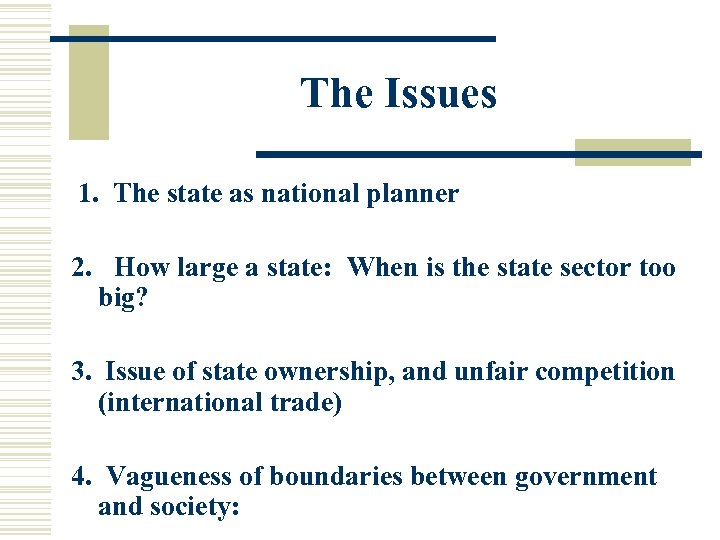 The Issues

1. The state as national planner

2. How large a state: When is the state sector too big?

3. Issue of state ownership, and unfair competition (international trade)

4. Vagueness of boundaries between government and society: